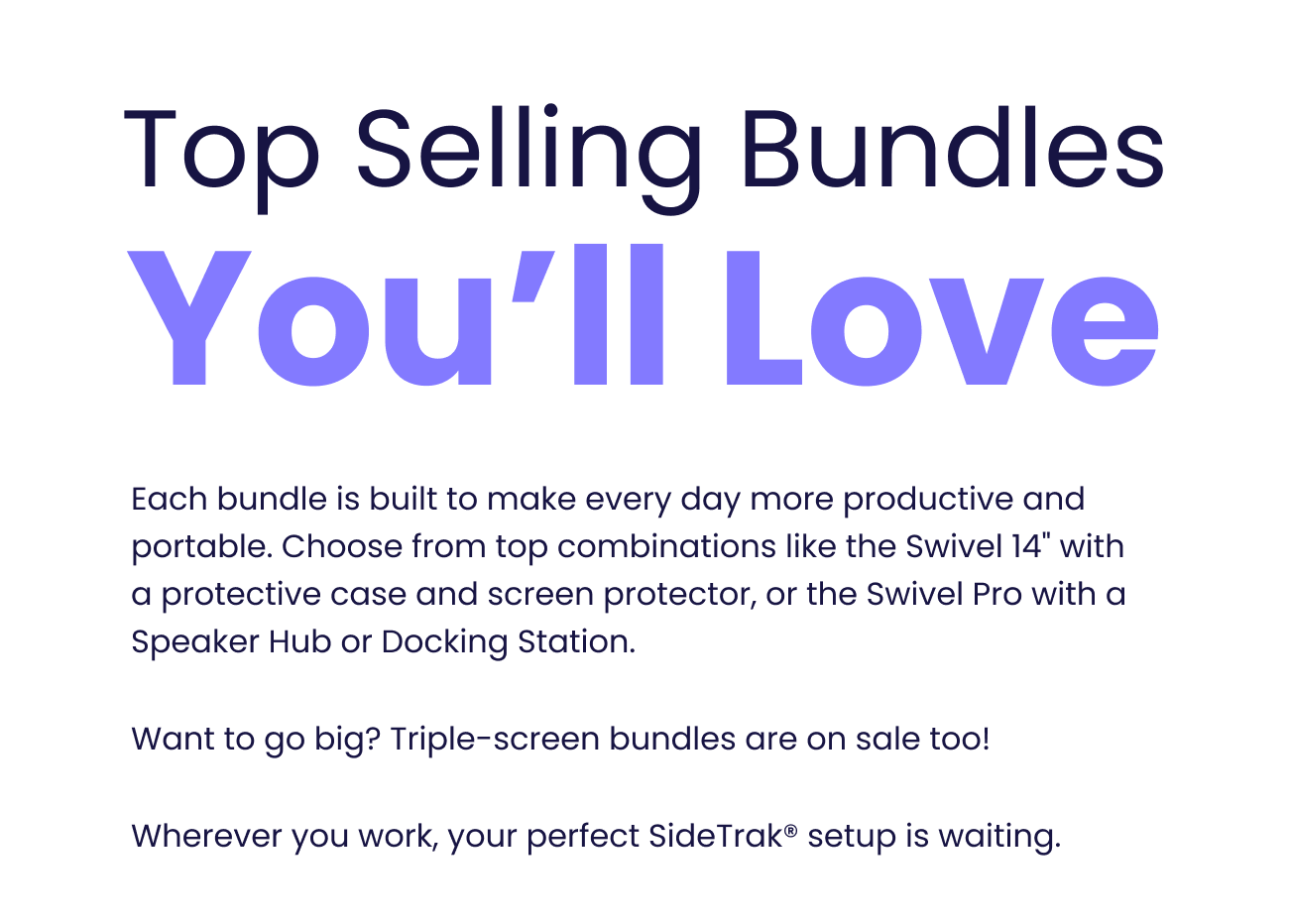 Top Selling Bundles
You’ll Love

Each bundle is built to make every day more productive and portable. Choose from top combinations like the Swivel 14" with a protective case and screen protector, or the Swivel Pro with a Speaker Hub or Docking Station.

Want to go big? Triple-screen bundles are on sale too!

Wherever you work, your perfect SideTrak® setup is waiting.